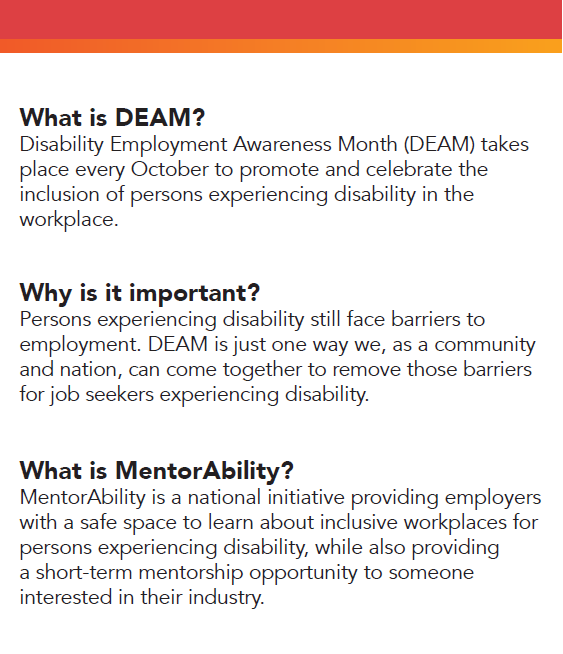 What is DEAM?
Disability Employment Awareness Month (DEAM) takes place every October to promote and celebrate the inclusion of persons experiencing disability in the workplace.

Why is it important?
Persons experiencing disability still face barriers to employment. DEAM is just one way we, as a community and nation, can come together to remove those barriers for job seekers experiencing disability.

What is MentorAbility?
MentorAbility is a national initiative providing employers with a safe space to learn about inclusive workplaces for persons experiencing disability, while also providing a short-term mentorship opportunity to someone interested in their industry.